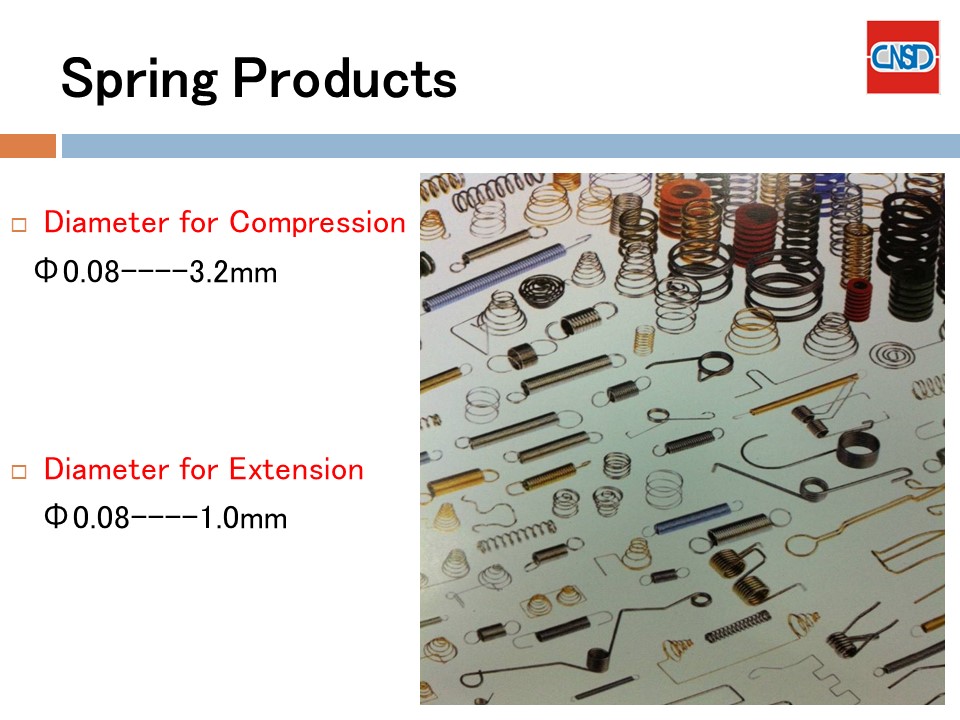 Spring Products

CNSD

□ Diameter for Compression
Φ0.08----3.2mm

□ Diameter for Extension
Φ0.08----1.0mm